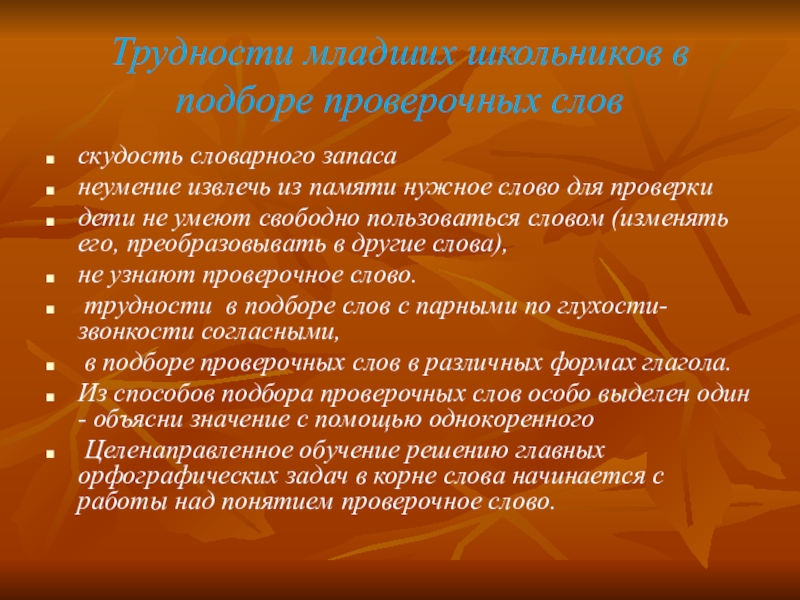 Трудности младших школьников в подборе проверочных слов

- скудость словарного запаса
- неумение извлечь из памяти нужное слово для проверки
- дети не умеют свободно пользоваться словом (изменять его, преобразовывать в другие слова),
- не узнают проверочное слово.
- трудности в подборе слов с парными по глухости-звонкости согласными,
- в подборе проверочных слов в различных формах глагола.
- Из способов подбора проверочных слов особо выделен один - объясни значение с помощью однокоренного
- Целенаправленное обучение решению главных орфографических задач в корне слова начинается с работы над понятием проверочное слово.